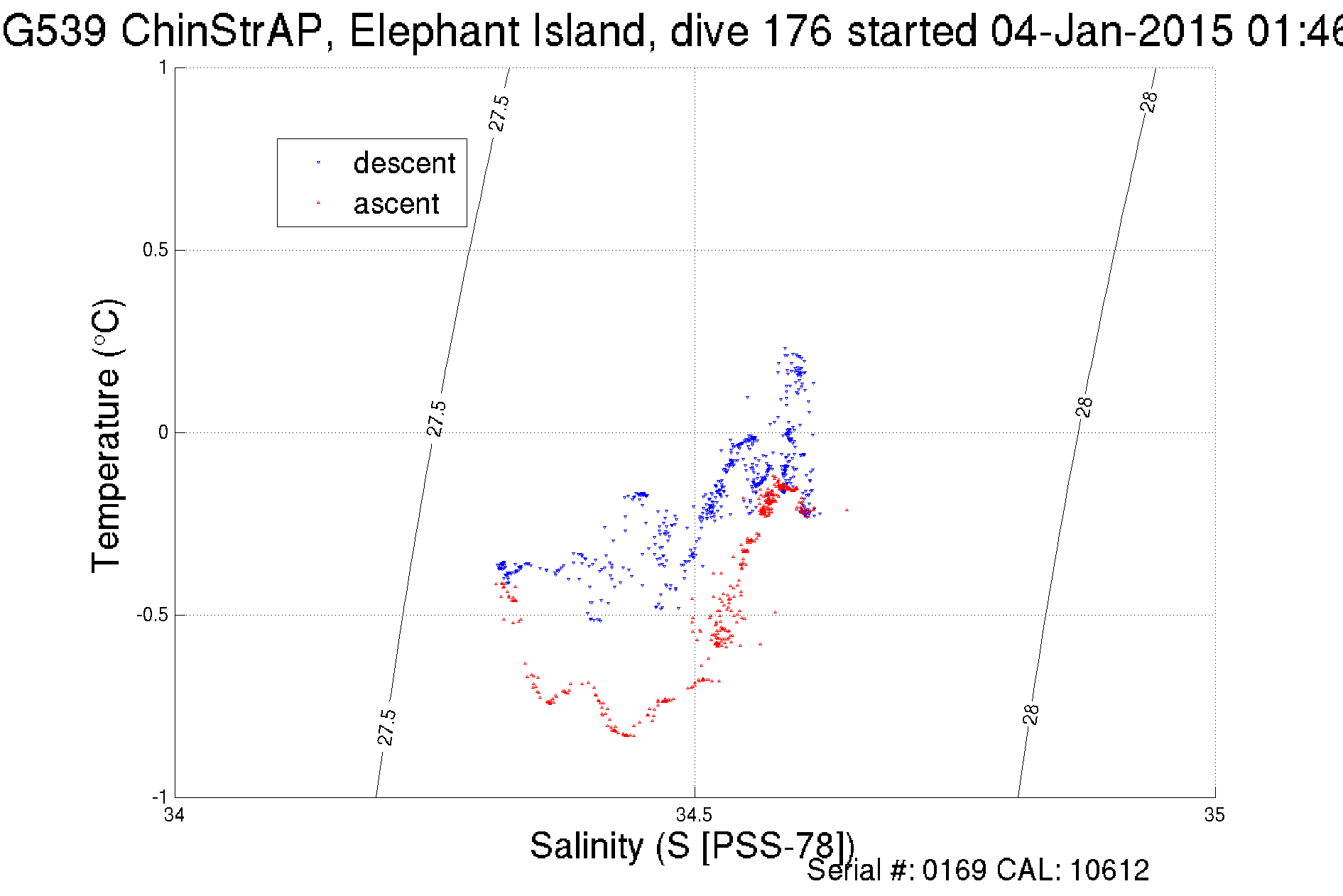 G539 ChinStrAP, Elephant Island, dive 176 started 04-Jan-2015 01:46

descent
ascent

Temperature (°C)

1
0.5
0
-0.5
-1

27.5
27.5
27.5
28
28
28

34
34.5
35

Salinity (S [PSS-78])

Serial #: 0169 CAL: 10612